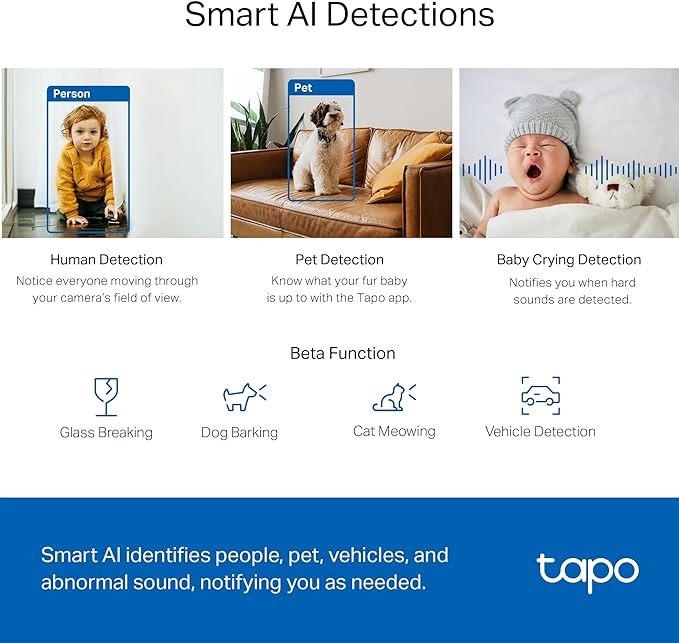 Smart AI Detections

Person

Pet

Human Detection
Notice everyone moving through your camera's field of view.

Pet Detection
Know what your fur baby is up to with the Tapo app.

Baby Crying Detection
Notifies you when hard sounds are detected.

Beta Function

Glass Breaking

Dog Barking

Cat Meowing

Vehicle Detection

Smart AI identifies people, pet, vehicles, and abnormal sound, notifying you as needed.

tapo